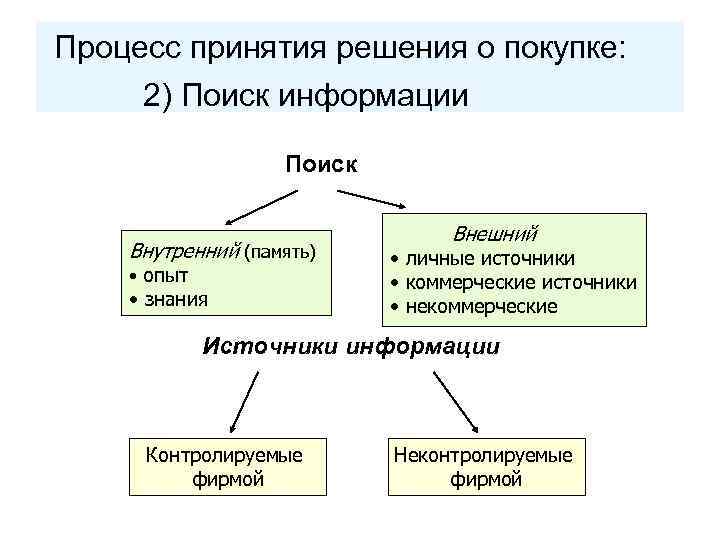 Процесс принятия решения о покупке:
2) Поиск информации

Поиск

Внутренний (память)
• опыт
• знания

Внешний
• личные источники
• коммерческие источники
• некоммерческие

Источники информации

Контролируемые фирмой

Неконтролируемые фирмой